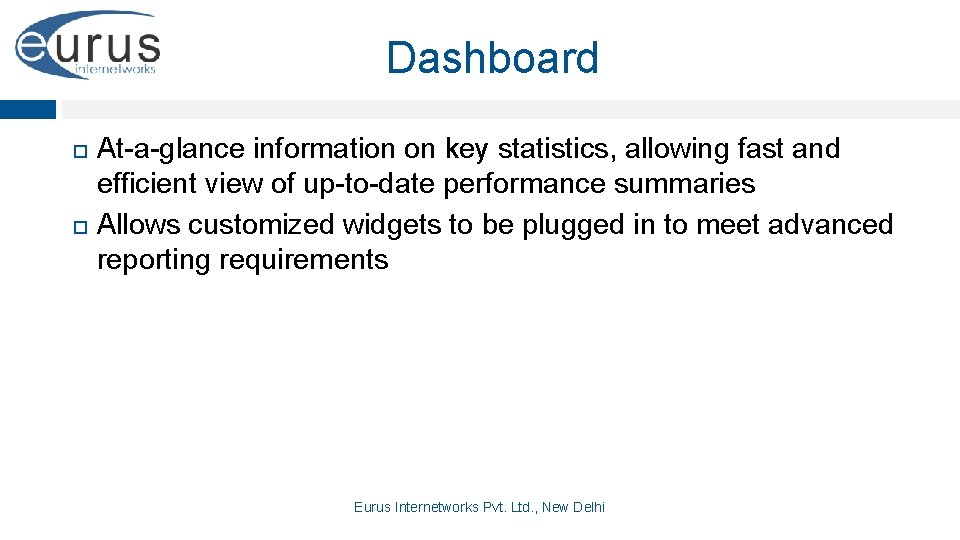 eurus
internetworks

Dashboard

At-a-glance information on key statistics, allowing fast and efficient view of up-to-date performance summaries

Allows customized widgets to be plugged in to meet advanced reporting requirements

Eurus Internetworks Pvt. Ltd., New Delhi